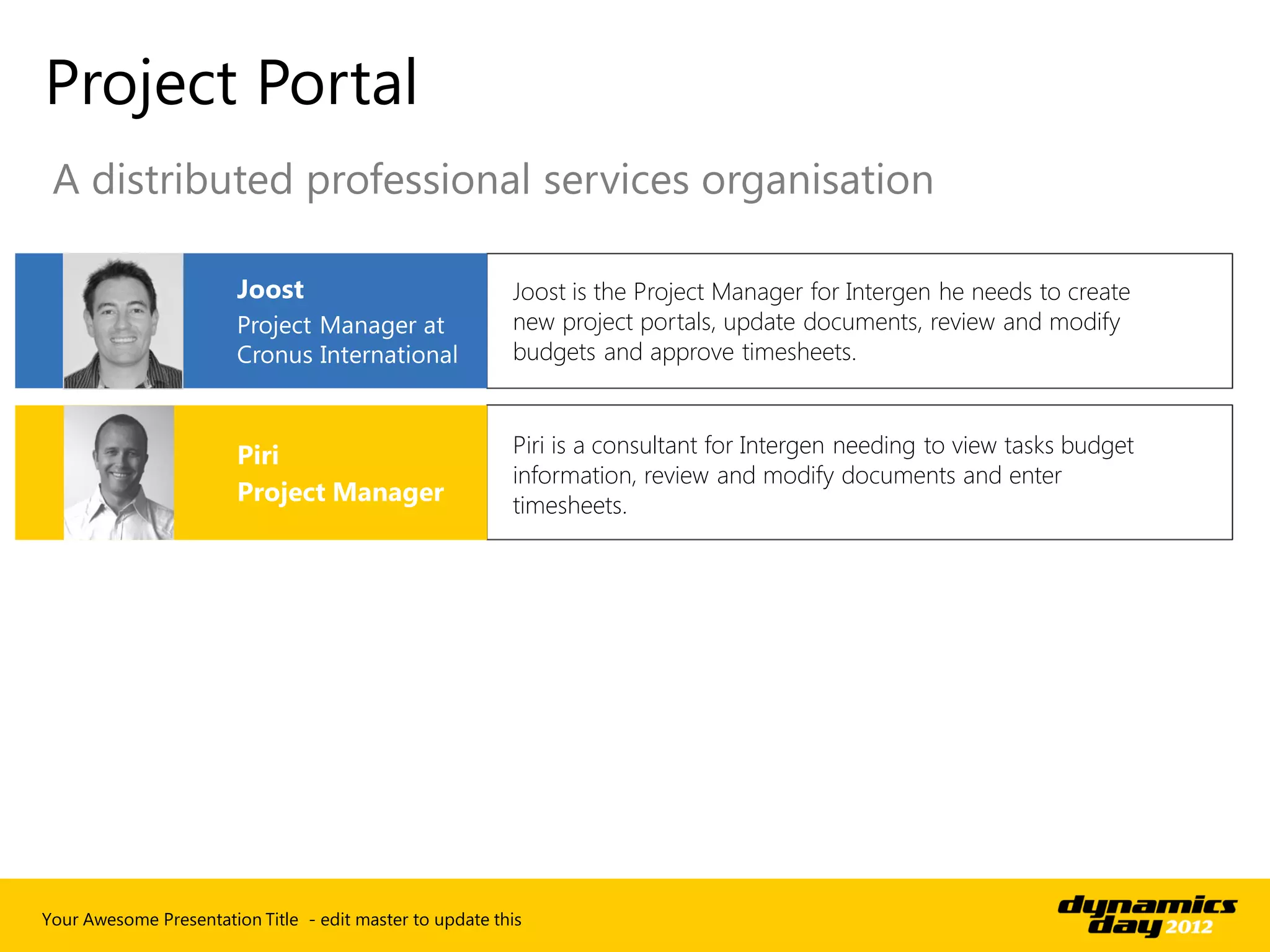 Project Portal

A distributed professional services organisation

Joost
Project Manager at Cronus International

Joost is the Project Manager for Intergen he needs to create new project portals, update documents, review and modify budgets and approve timesheets.

Piri
Project Manager

Piri is a consultant for Intergen needing to view tasks budget information, review and modify documents and enter timesheets.

Your Awesome Presentation Title - edit master to update this

dynamics day 2012